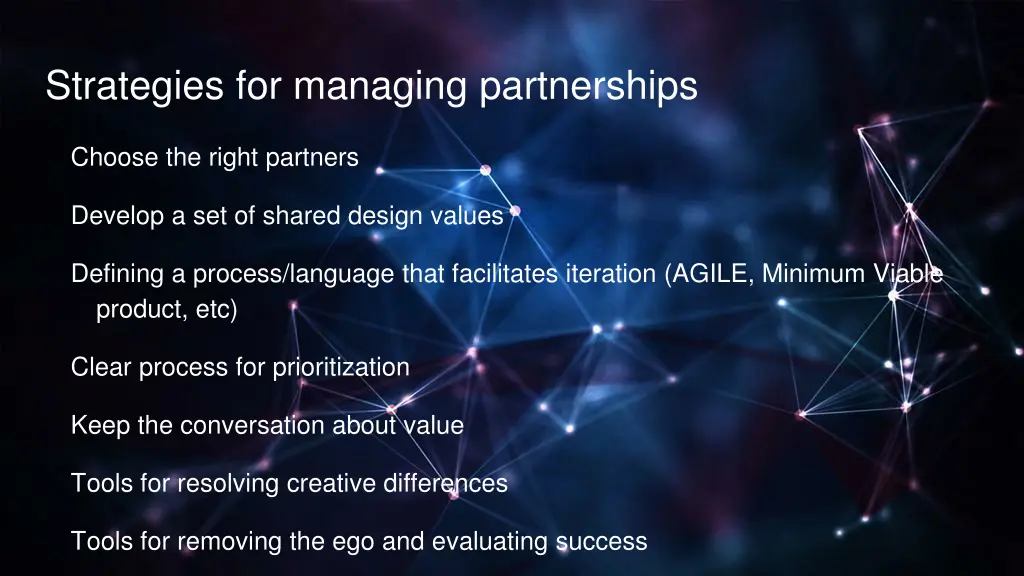 Strategies for managing partnerships

Choose the right partners

Develop a set of shared design values

Defining a process/language that facilitates iteration (AGILE, Minimum Viable product, etc)

Clear process for prioritization

Keep the conversation about value

Tools for resolving creative differences

Tools for removing the ego and evaluating success